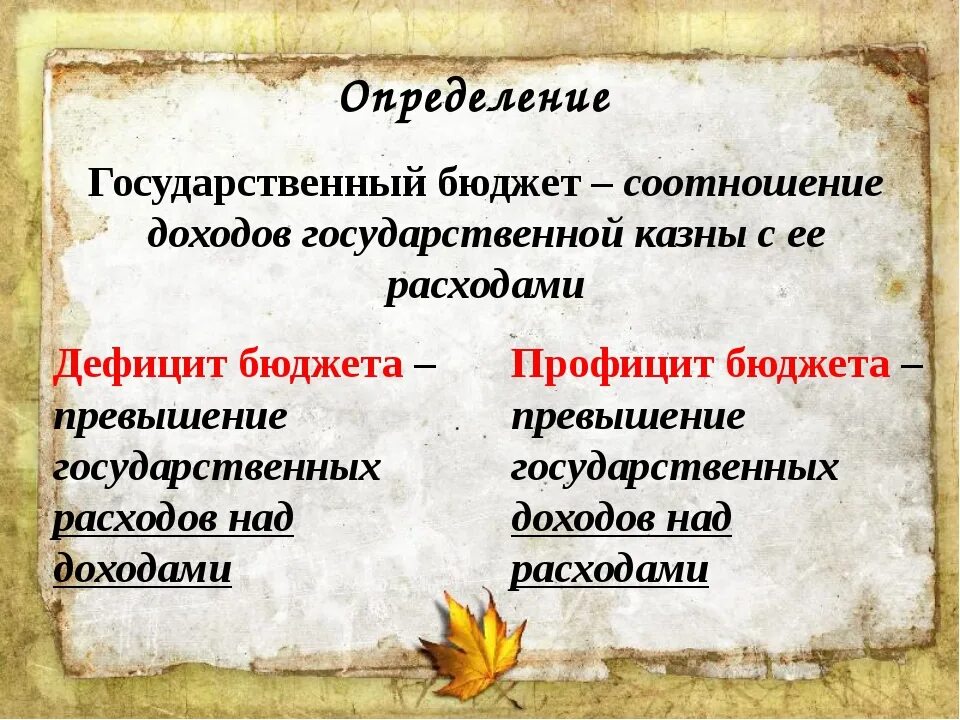 Определение

Государственный бюджет – соотношение доходов государственной казны с ее расходами

Дефицит бюджета – превышение государственных расходов над доходами

Профицит бюджета – превышение государственных доходов над расходами